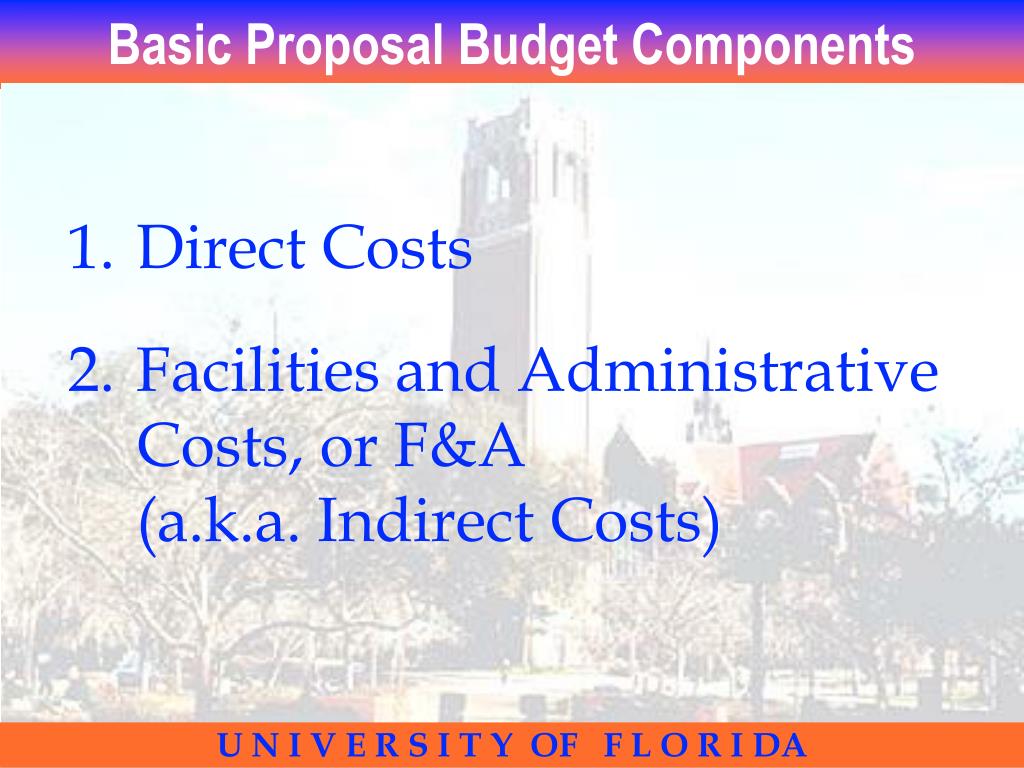 Basic Proposal Budget Components

1. Direct Costs

2. Facilities and Administrative Costs, or F&A
(a.k.a. Indirect Costs)

UNIVERSITY OF FLORIDA